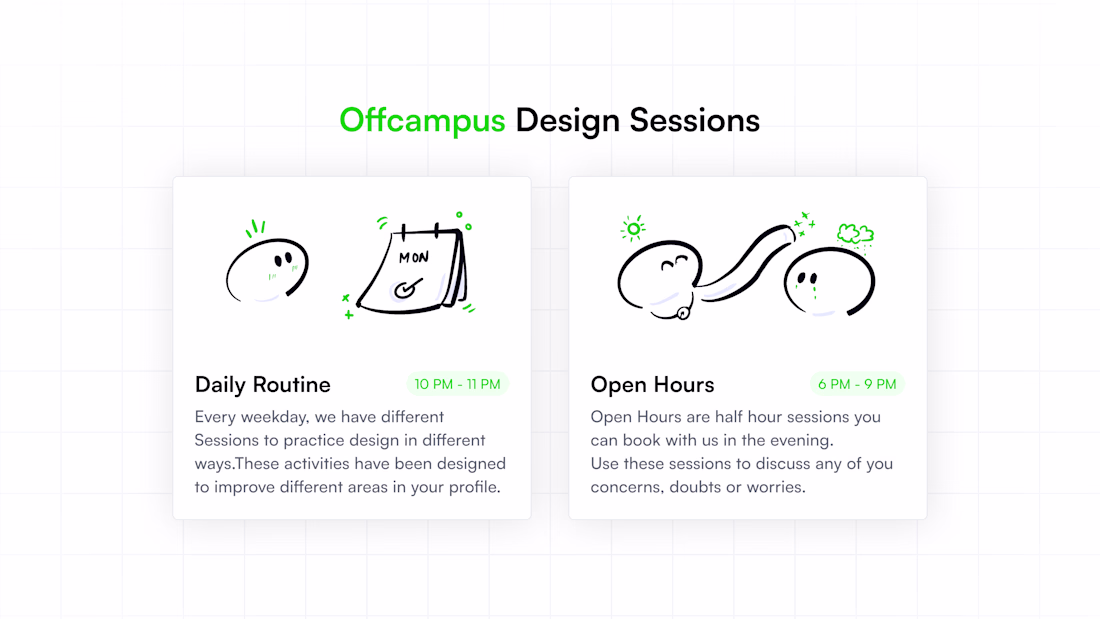 Offcampus Design Sessions

MON

Daily Routine

10 PM - 11 PM

Every weekday, we have different Sessions to practice design in different ways.These activities have been designed to improve different areas in your profile.

Open Hours

6 PM - 9 PM

Open Hours are half hour sessions you can book with us in the evening.
Use these sessions to discuss any of you concerns, doubts or worries.